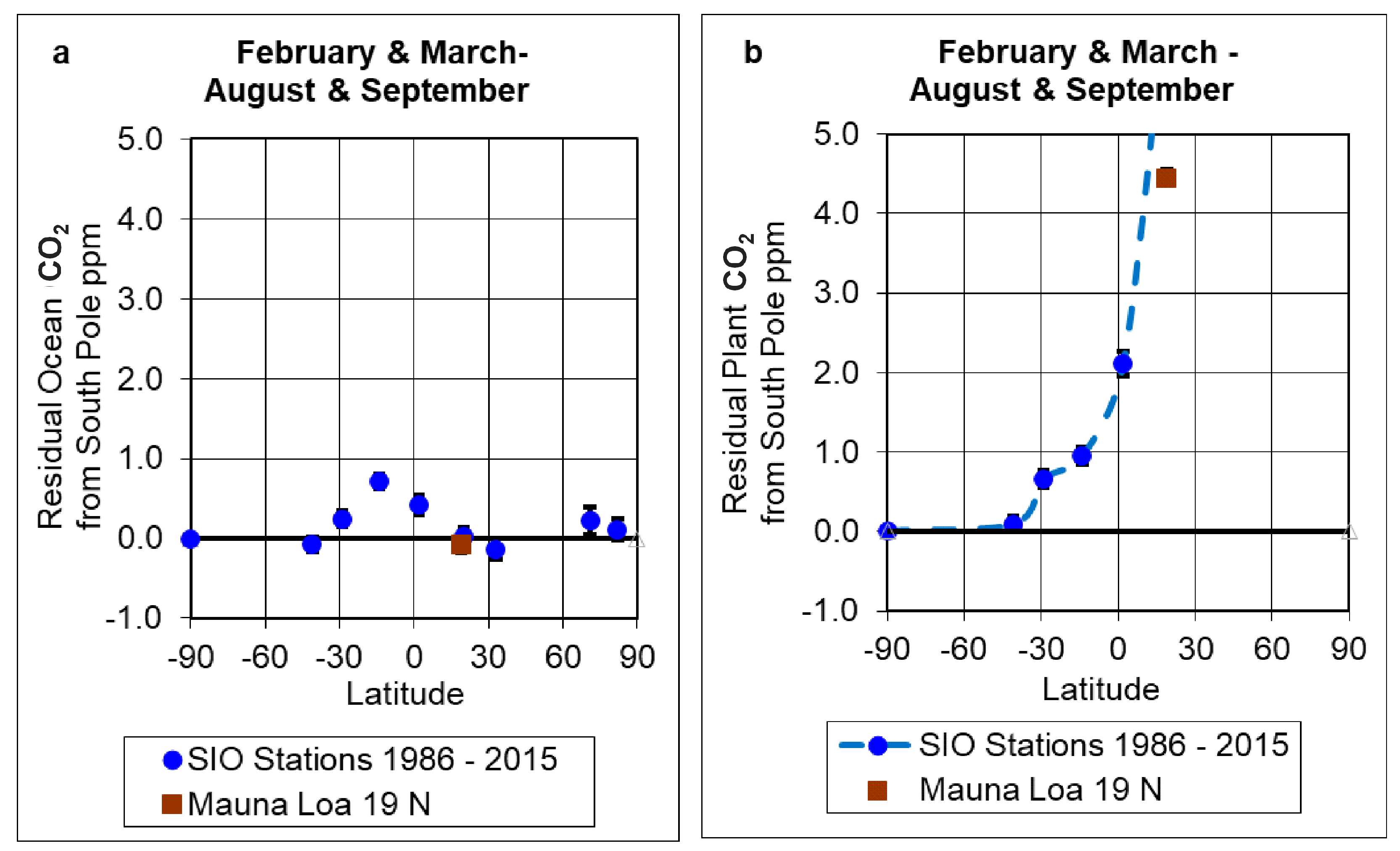 a

February & March-
August & September

Residual Ocean $CO_2$ from South Pole ppm

5.0
4.0
3.0
2.0
1.0
0.0
-1.0

-90 -60 -30 0 30 60 90

Latitude

SIO Stations 1986 - 2015
Mauna Loa 19 N

b

February & March -
August & September

Residual Plant $CO_2$ from South Pole ppm

5.0
4.0
3.0
2.0
1.0
0.0
-1.0

-90 -60 -30 0 30 60 90

Latitude

SIO Stations 1986 - 2015
Mauna Loa 19 N